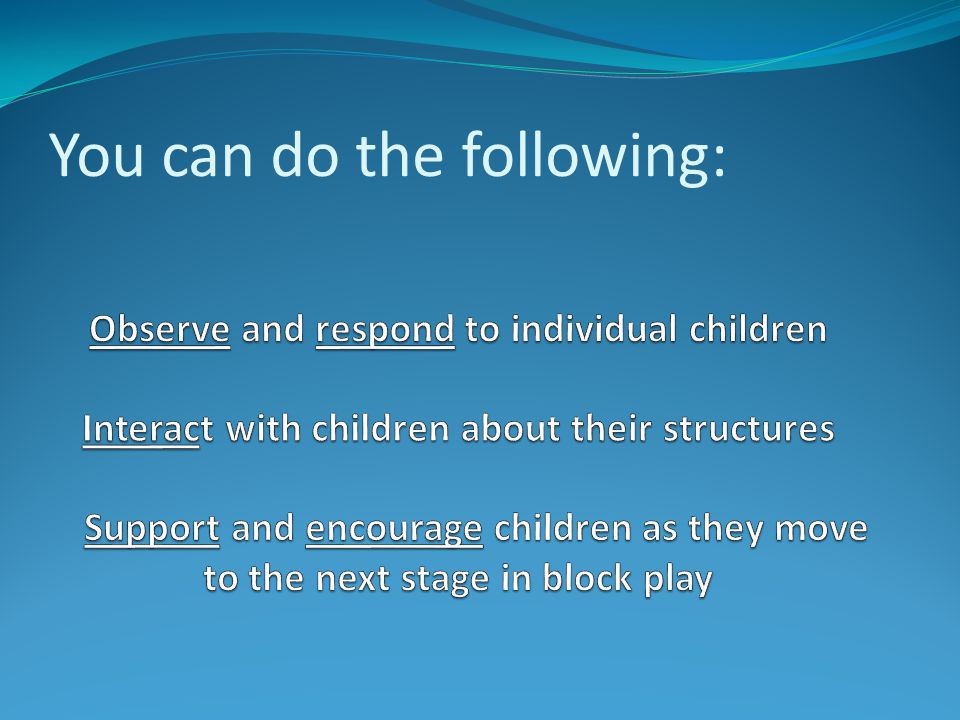 You can do the following:

Observe and respond to individual children

Interact with children about their structures

Support and encourage children as they move to the next stage in block play